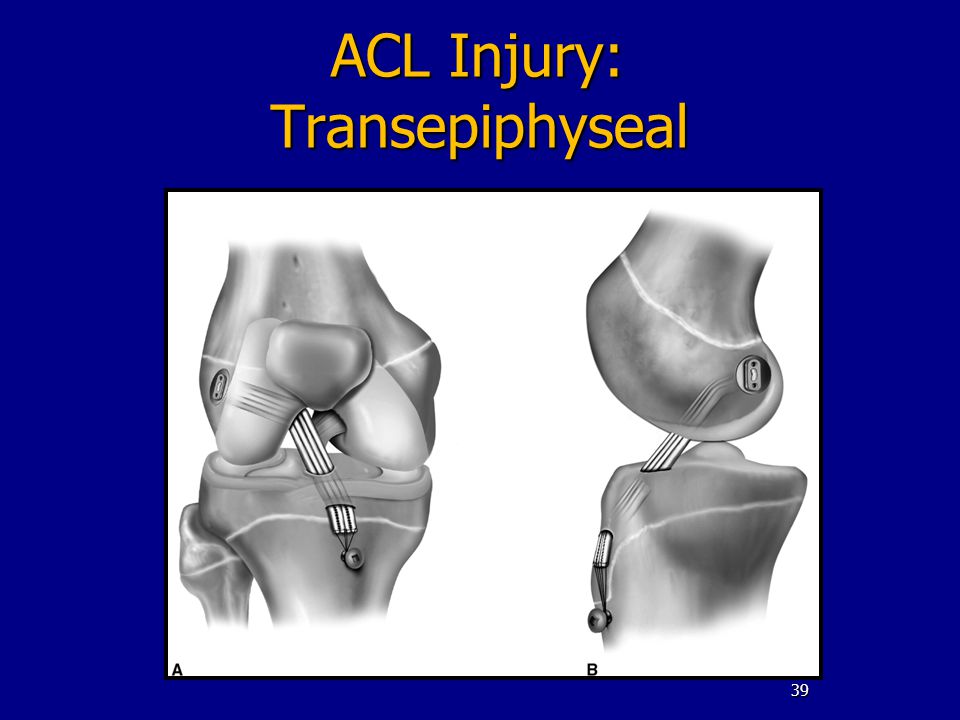 ACL Injury:
Transepiphyseal

A

B

39